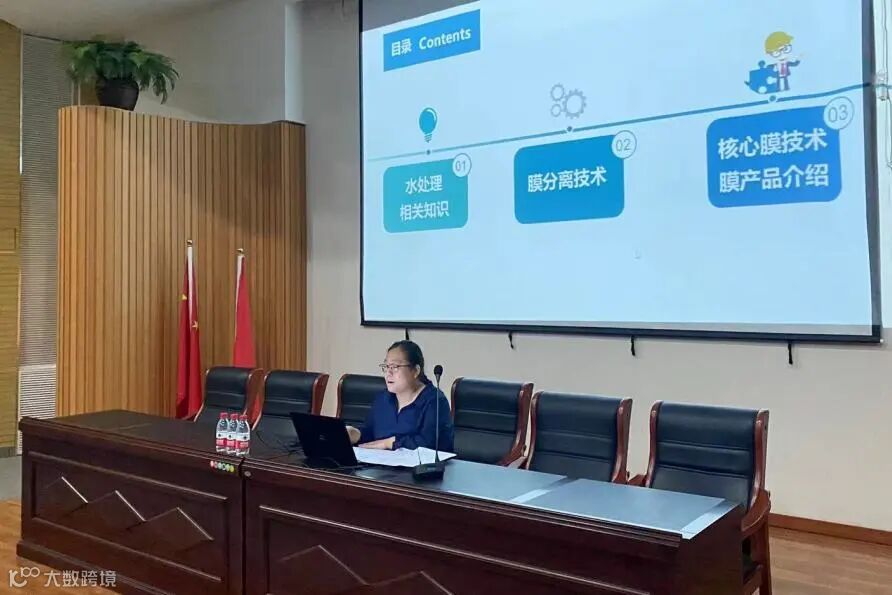 目录 Contents

01
水处理
相关知识

02
膜分离技术

03
核心膜技术
膜产品介绍

大数跨境